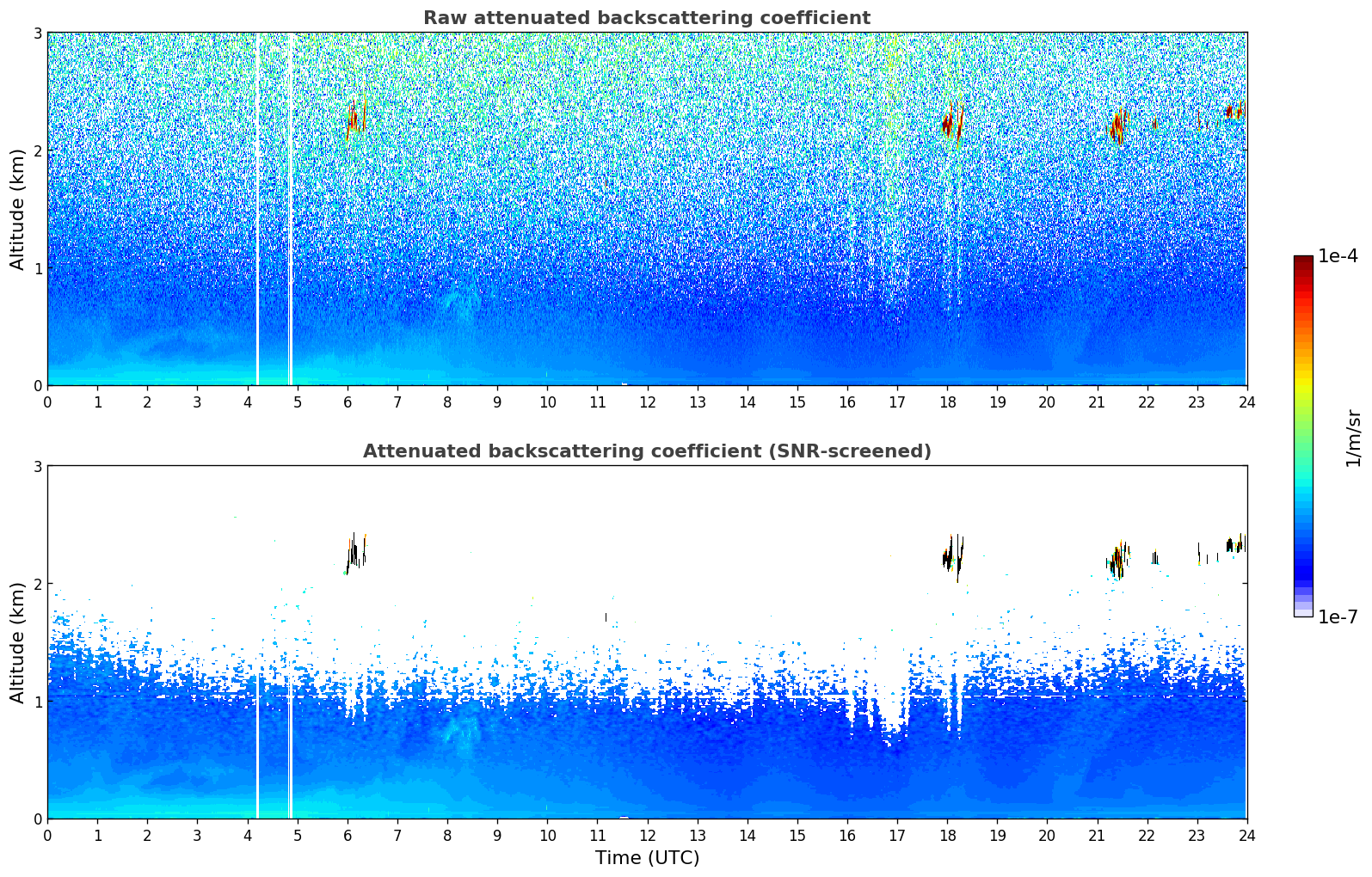 Raw attenuated backscattering coefficient

Altitude (km)

3
2
1
0

0 1 2 3 4 5 6 7 8 9 10 11 12 13 14 15 16 17 18 19 20 21 22 23 24

Attenuated backscattering coefficient (SNR-screened)

Altitude (km)

3
2
1
0

0 1 2 3 4 5 6 7 8 9 10 11 12 13 14 15 16 17 18 19 20 21 22 23 24

Time (UTC)

1e-4

1/m/sr

1e-7